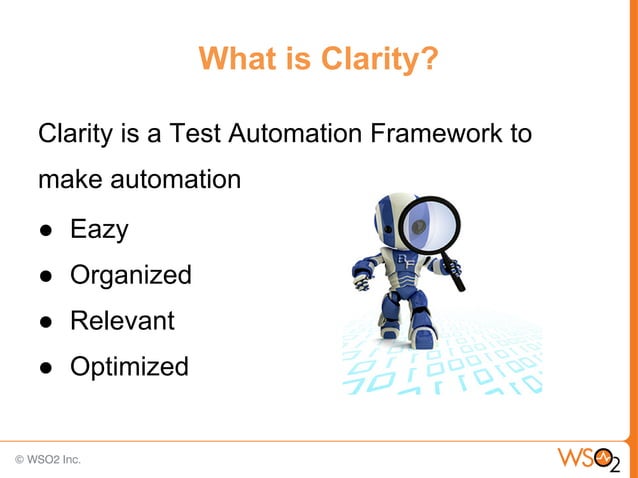 What is Clarity?

Clarity is a Test Automation Framework to make automation

● Eazy
● Organized
● Relevant
● Optimized

© WSO2 Inc.

WSO2